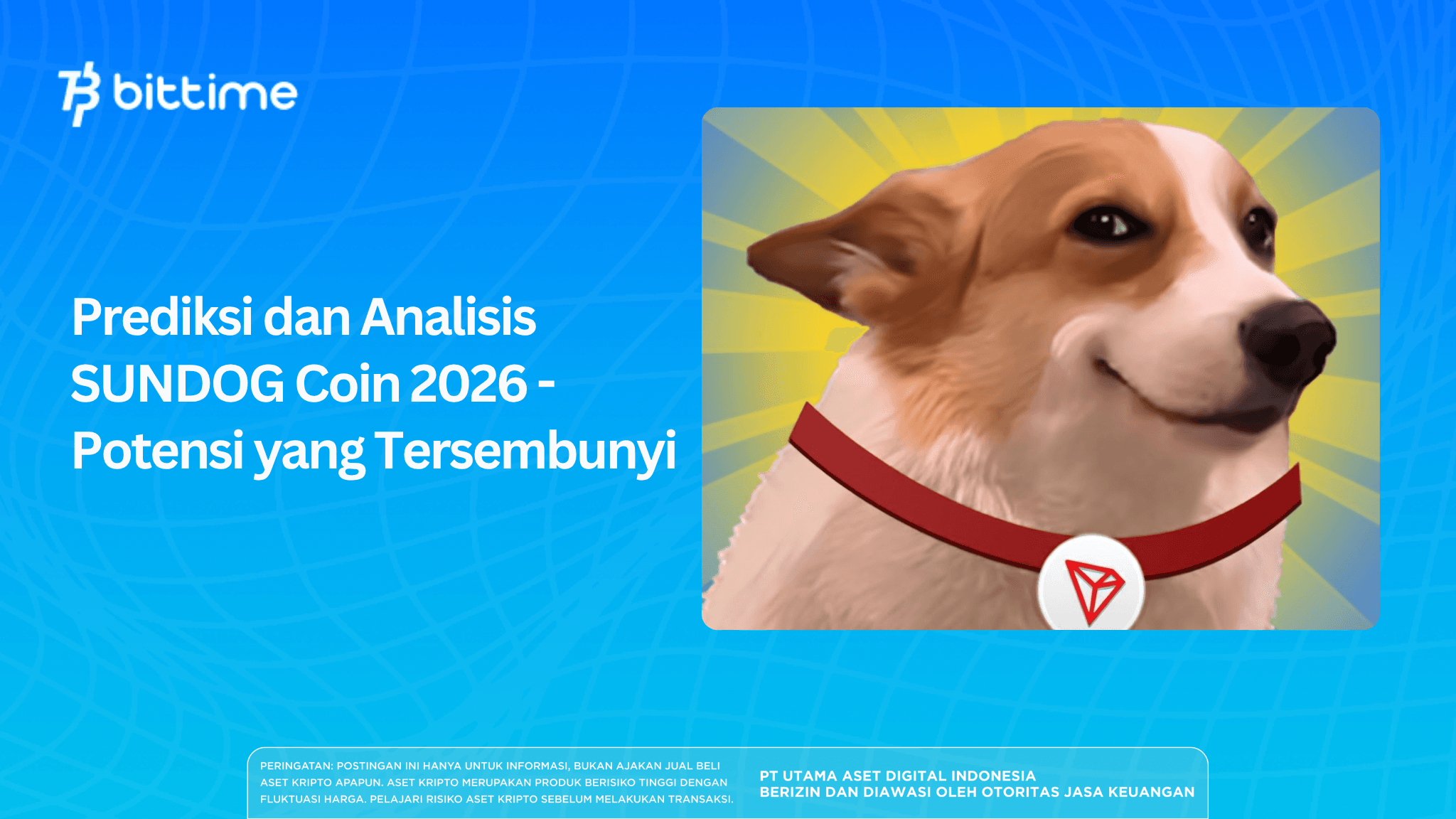 bittime

Prediksi dan Analisis SUNDOG Coin 2026 - Potensi yang Tersembunyi

PERINGATAN: POSTINGAN INI HANYA UNTUK INFORMASI, BUKAN AJAKAN JUAL BELI ASET KRIPTO APAPUN. ASET KRIPTO MERUPAKAN PRODUK BERISIKO TINGGI DENGAN FLUKTUASI HARGA. PELAJARI RISIKO ASET KRIPTO SEBELUM MELAKUKAN TRANSAKSI.

PT UTAMA ASET DIGITAL INDONESIA
BERIZIN DAN DIAWASI OLEH OTORITAS JASA KEUANGAN